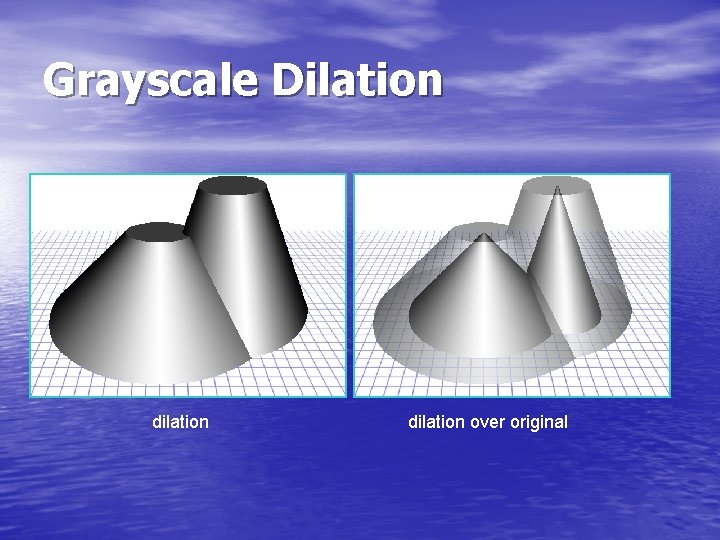 Grayscale Dilation

dilation

dilation over original